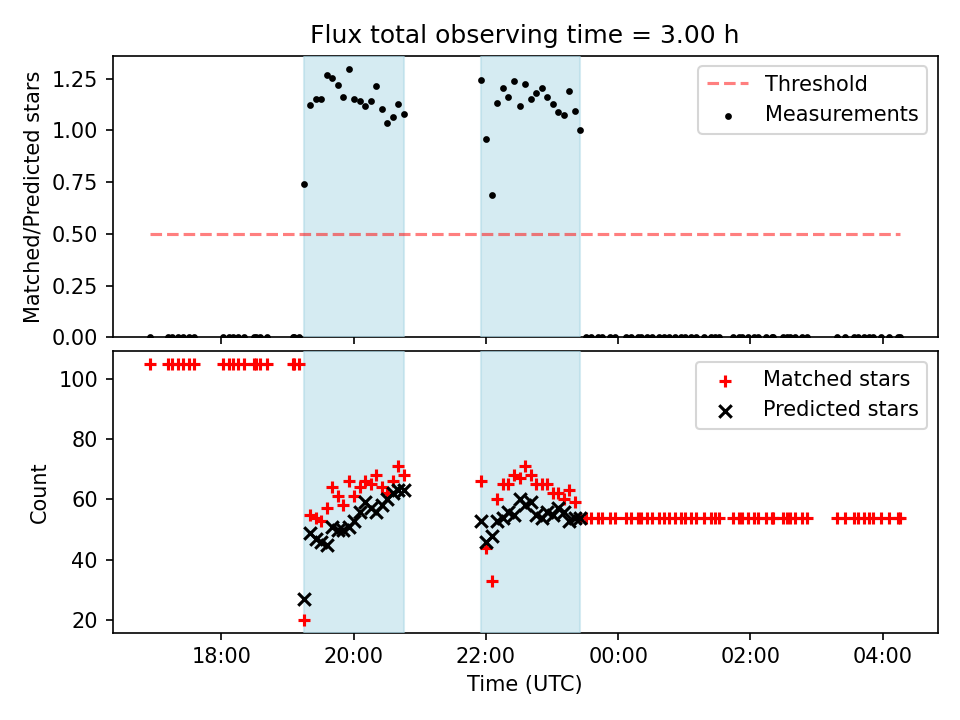 Flux total observing time = 3.00 h

Matched/Predicted stars

1.25
1.00
0.75
0.50
0.25
0.00

Threshold
Measurements

Count

100
80
60
40
20

Matched stars
Predicted stars

18:00
20:00
22:00
00:00
02:00
04:00

Time (UTC)